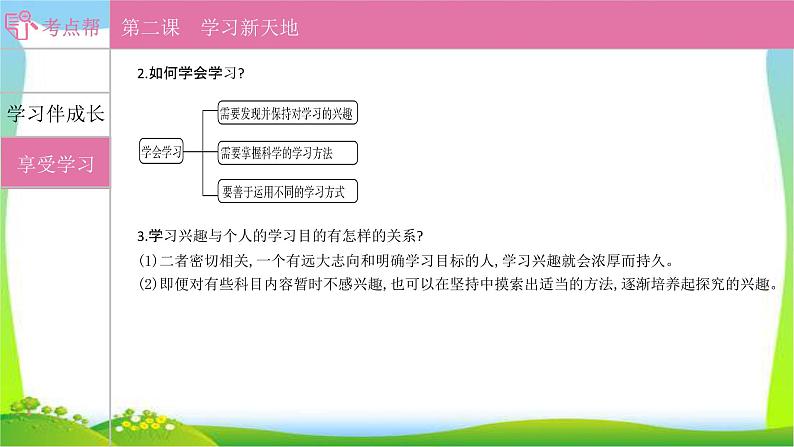 考点帮

第二课　学习新天地

学习伴成长

享受学习

2.如何学会学习?

学会学习

需要发现并保持对学习的兴趣

需要掌握科学的学习方法

要善于运用不同的学习方式

3.学习兴趣与个人的学习目的有怎样的关系?

(1)二者密切相关,一个有远大志向和明确学习目标的人,学习兴趣就会浓厚而持久。

(2)即便对有些科目内容暂时不感兴趣,也可以在坚持中摸索出适当的方法,逐渐培养起探究的兴趣。